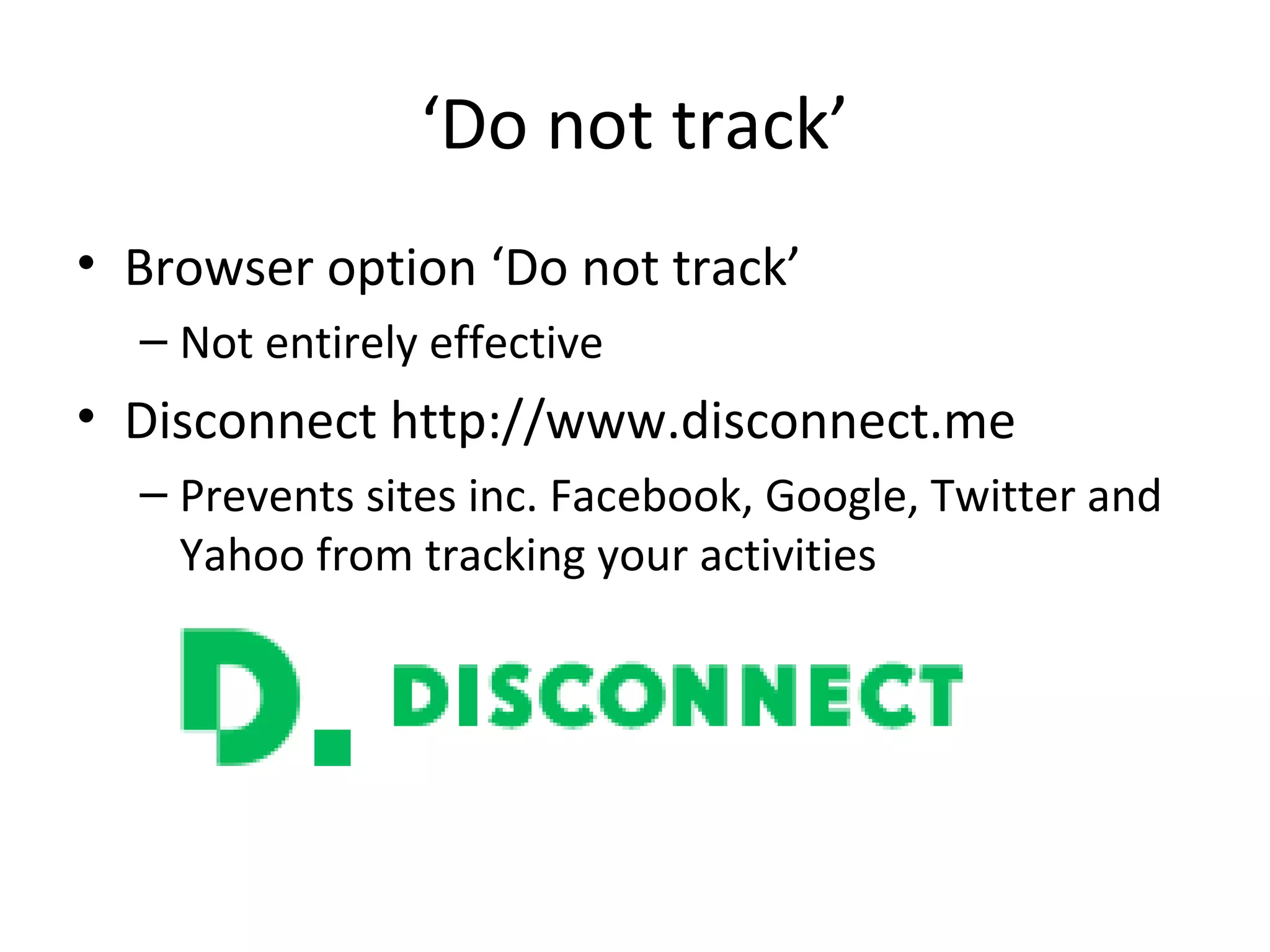 ‘Do not track’

• Browser option ‘Do not track’
  – Not entirely effective
• Disconnect http://www.disconnect.me
  – Prevents sites inc. Facebook, Google, Twitter and Yahoo from tracking your activities

D. DISCONNECT